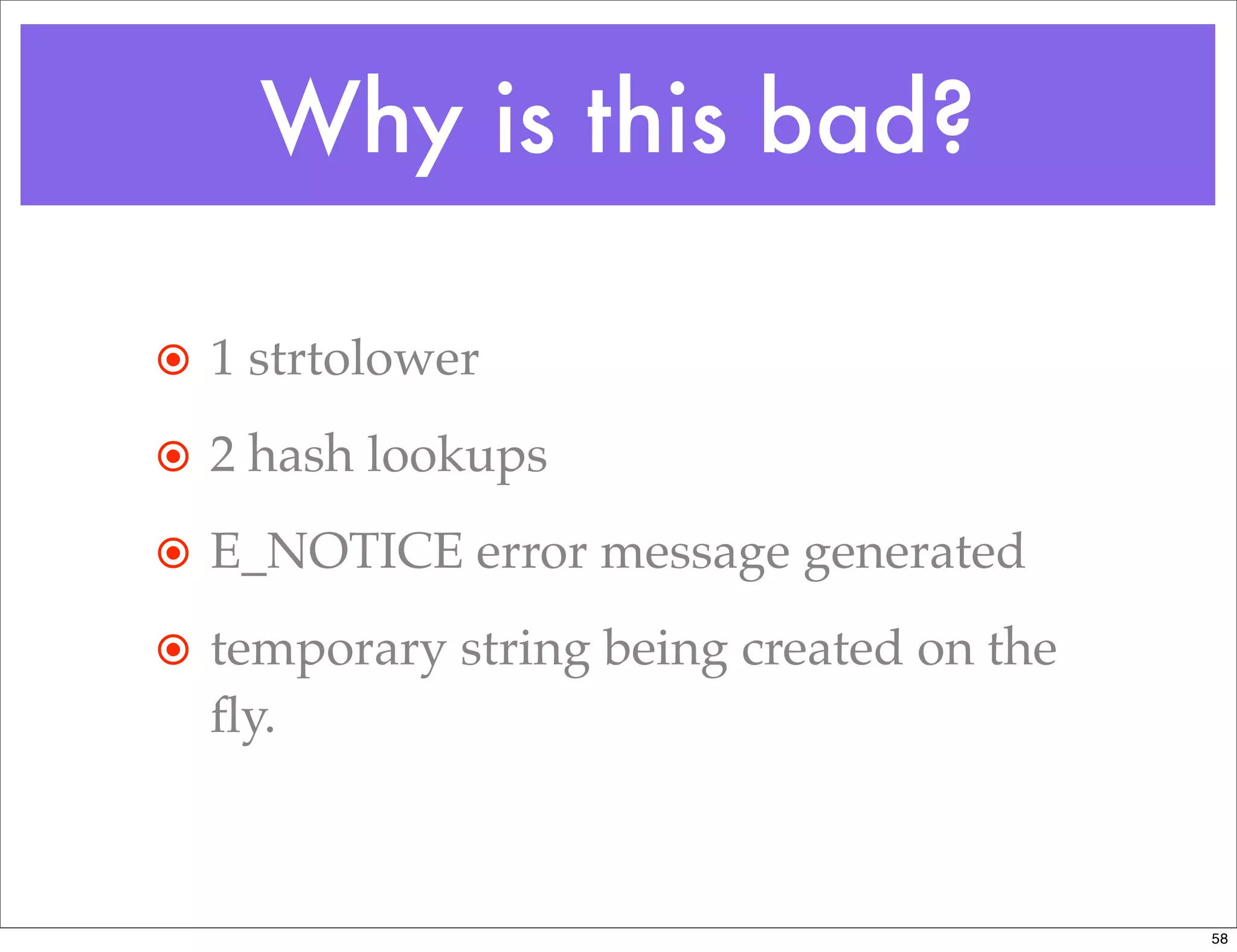 Why is this bad?

1 strtolower

2 hash lookups

E_NOTICE error message generated

temporary string being created on the fly.

58